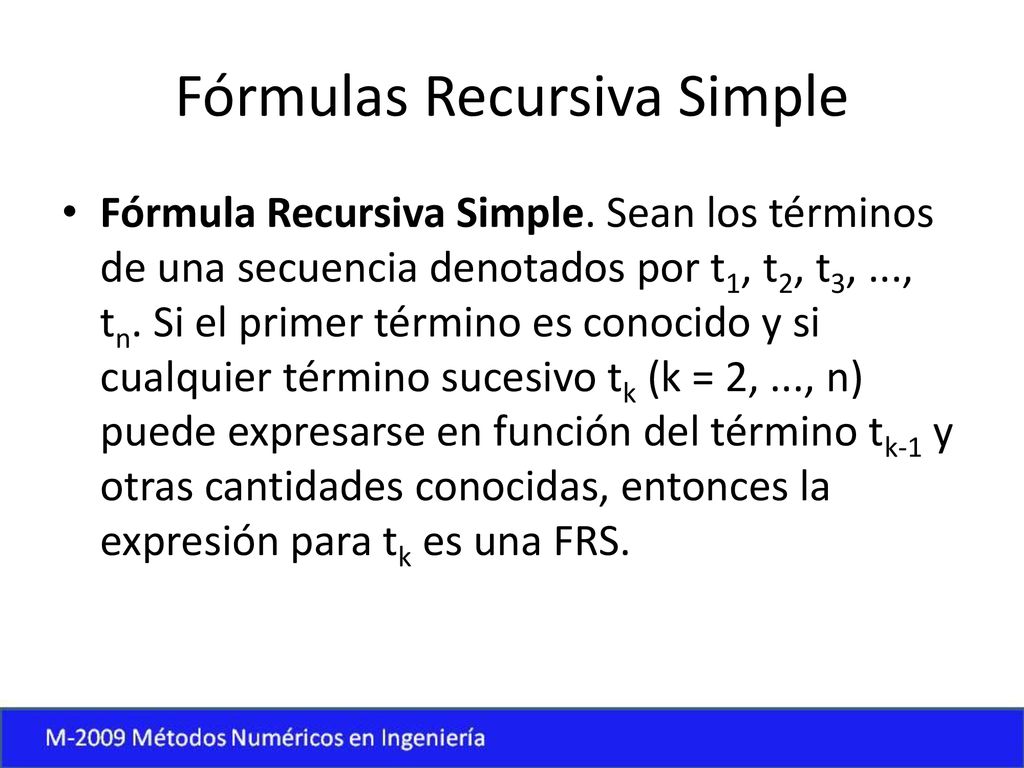 Fórmulas Recursiva Simple

• Fórmula Recursiva Simple. Sean los términos de una secuencia denotados por $t_1$, $t_2$, $t_3$, ..., $t_n$. Si el primer término es conocido y si cualquier término sucesivo $t_k$ (k = 2, ..., n) puede expresarse en función del término $t_{k-1}$ y otras cantidades conocidas, entonces la expresión para $t_k$ es una FRS.

M-2009 Métodos Numéricos en Ingeniería